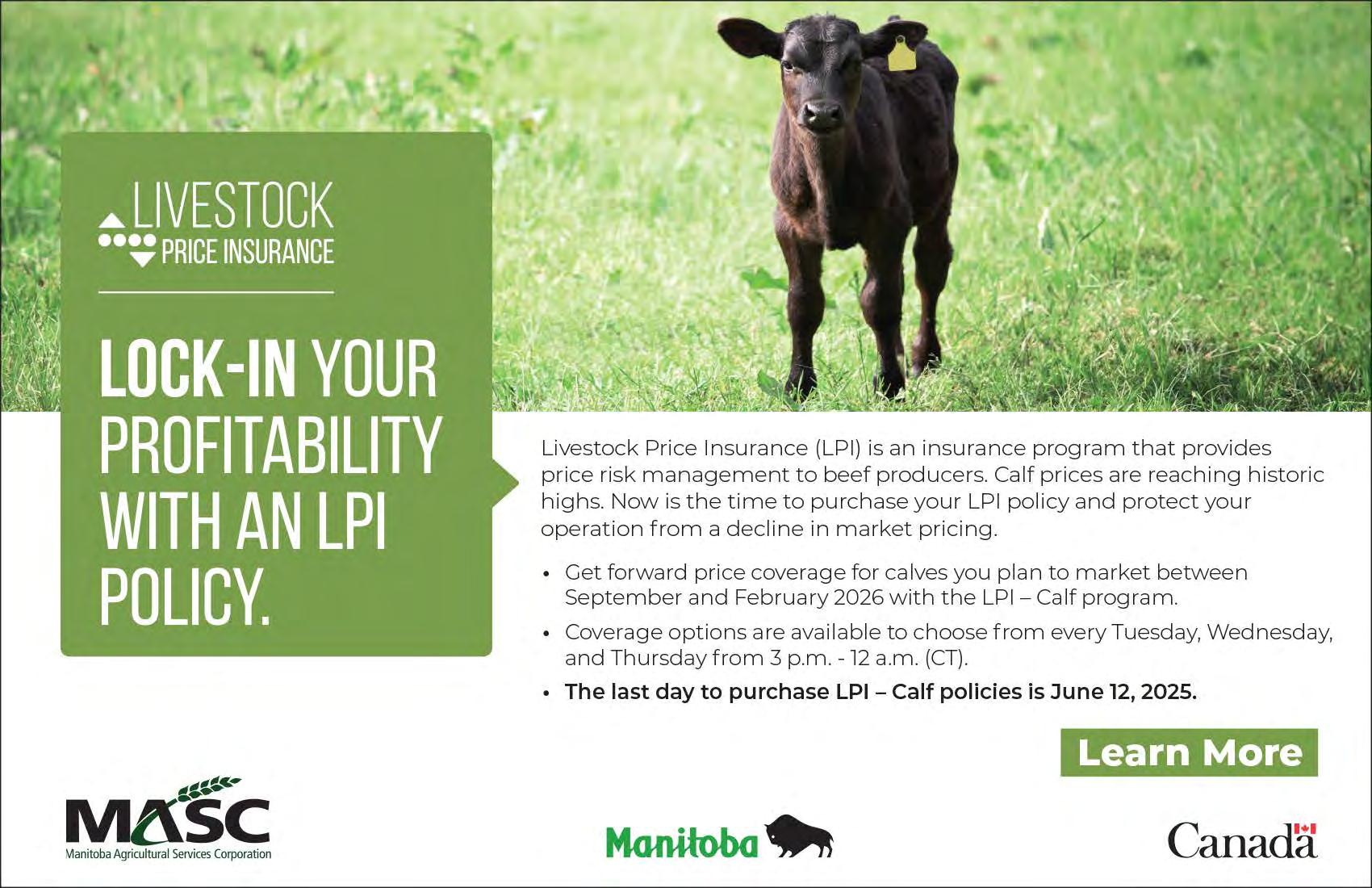 LIVESTOCK
PRICE INSURANCE

LOCK-IN YOUR PROFITABILITY WITH AN LPI POLICY.

Livestock Price Insurance (LPI) is an insurance program that provides price risk management to beef producers. Calf prices are reaching historic highs. Now is the time to purchase your LPI policy and protect your operation from a decline in market pricing.

• Get forward price coverage for calves you plan to market between September and February 2026 with the LPI – Calf program.
• Coverage options are available to choose from every Tuesday, Wednesday, and Thursday from 3 p.m. - 12 a.m. (CT).
• The last day to purchase LPI – Calf policies is June 12, 2025.

Learn More

MASC
Manitoba Agricultural Services Corporation

Manitoba

Canada